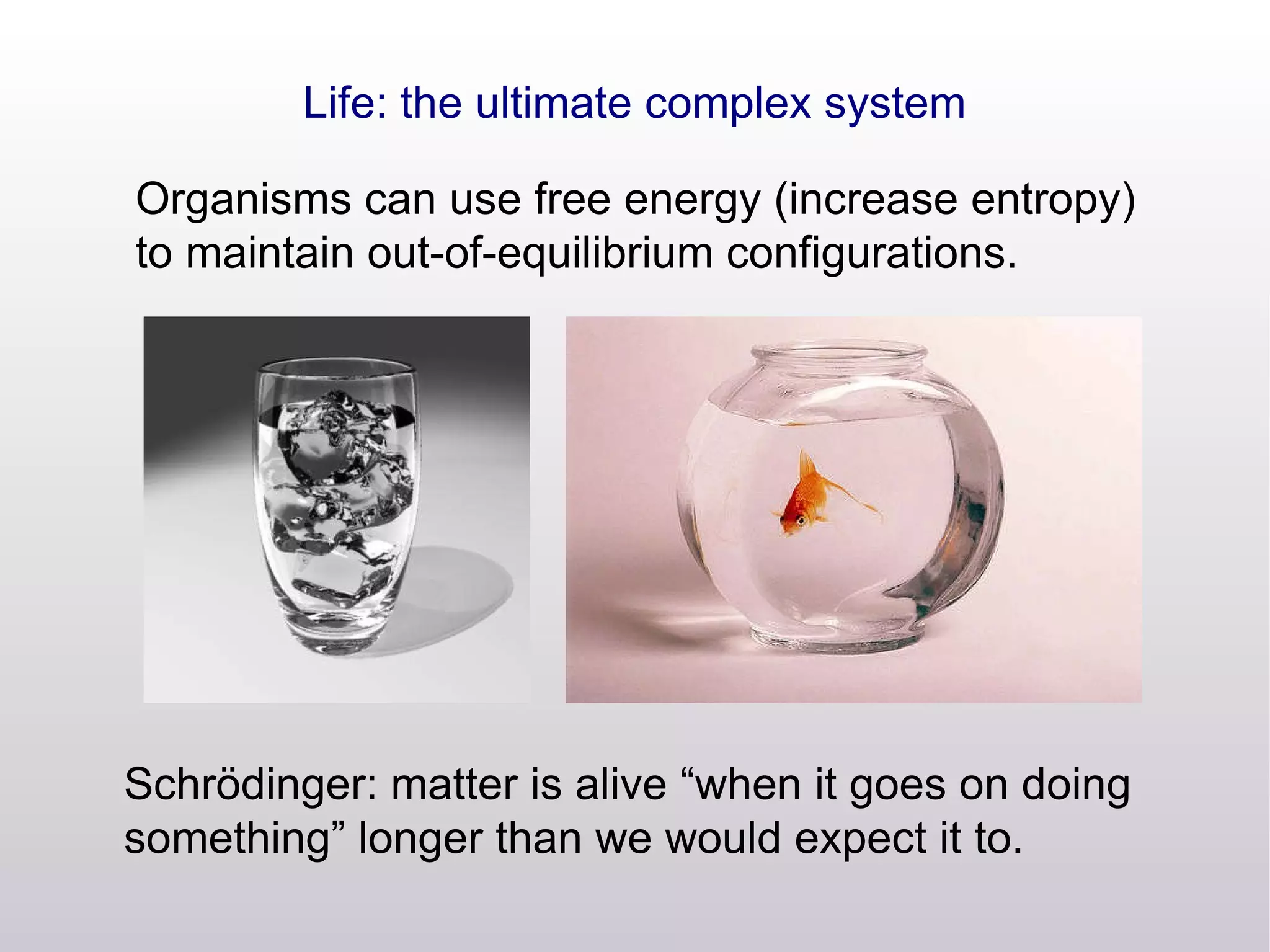 Life: the ultimate complex system

Organisms can use free energy (increase entropy) to maintain out-of-equilibrium configurations.

Schrödinger: matter is alive “when it goes on doing something” longer than we would expect it to.